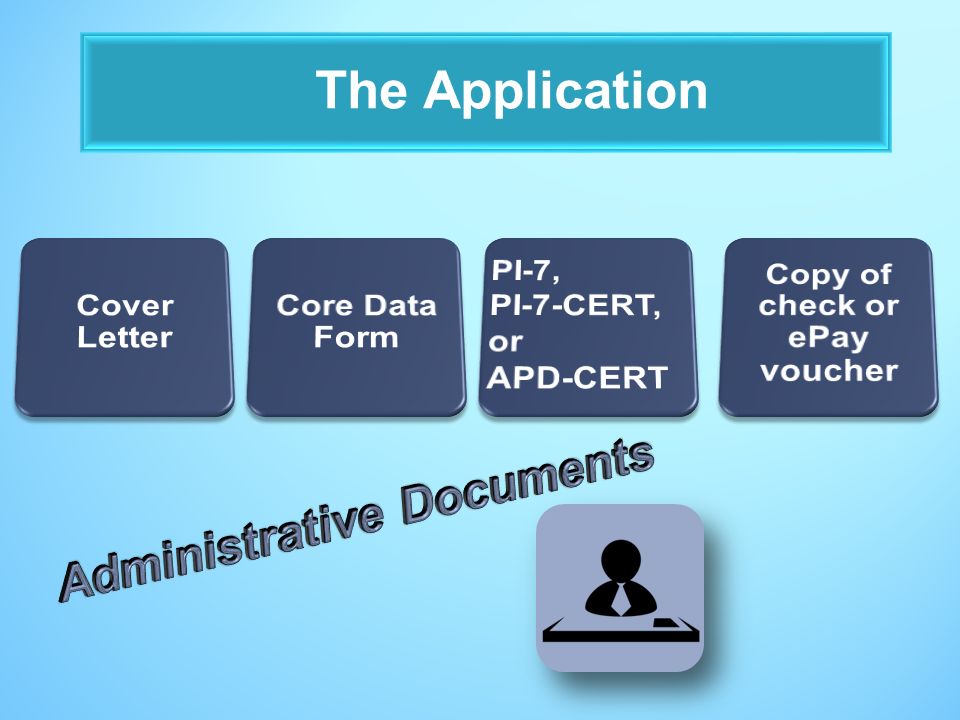 The Application

Cover Letter

Core Data Form

PI-7, PI-7-CERT, or APD-CERT

Copy of check or ePay voucher

Administrative Documents